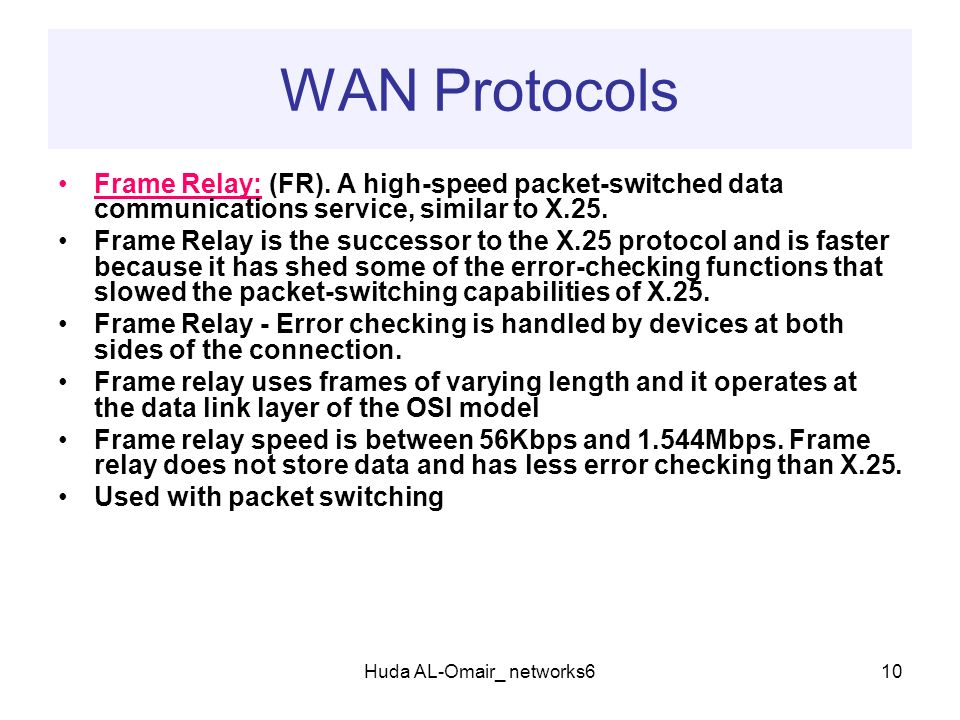 WAN Protocols

• Frame Relay: (FR). A high-speed packet-switched data communications service, similar to X.25.
• Frame Relay is the successor to the X.25 protocol and is faster because it has shed some of the error-checking functions that slowed the packet-switching capabilities of X.25.
• Frame Relay - Error checking is handled by devices at both sides of the connection.
• Frame relay uses frames of varying length and it operates at the data link layer of the OSI model
• Frame relay speed is between 56Kbps and 1.544Mbps. Frame relay does not store data and has less error checking than X.25.
• Used with packet switching

Huda AL-Omair_ networks6

10